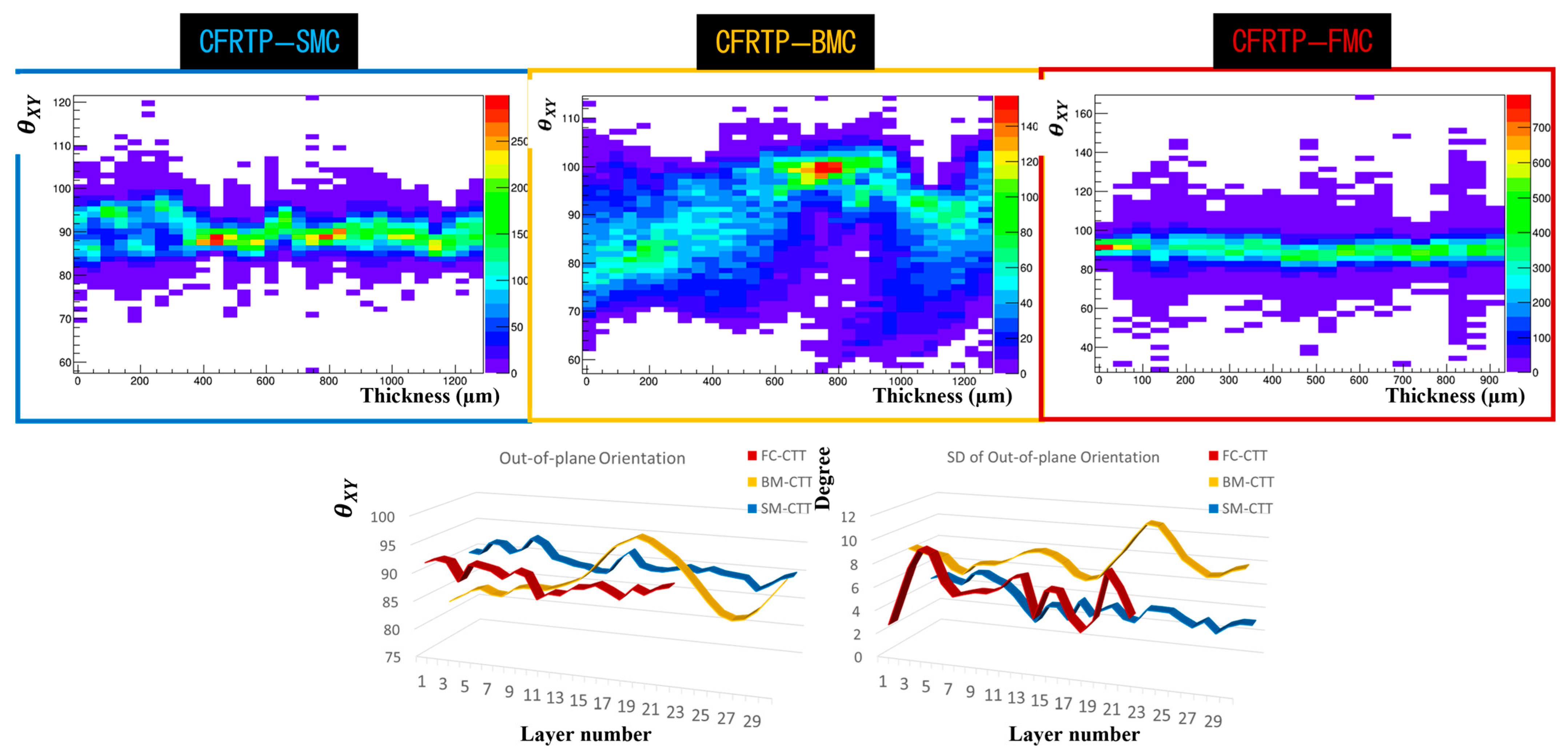 CFRTP—SMC

$\theta_{XY}$

120
110
100
90
80
70
60

0 200 400 600 800 1000 1200

Thickness (μm)

250
200
150
100
50
0

CFRTP—BMC

$\theta_{XY}$

110
100
90
80
70
60

0 200 400 600 800 1000 1200

Thickness (μm)

140
120
100
80
60
40
20
0

CFRTP—FMC

$\theta_{XY}$

160
140
120
100
80
60
40

0 100 200 300 400 500 600 700 800 900

Thickness (μm)

700
600
500
400
300
200
100
0

Out-of-plane Orientation

FC-CTT
BM-CTT
SM-CTT

$\theta_{XY}$

100
95
90
85
80
75

1 3 5 7 9 11 13 15 17 19 21 23 25 27 29

Layer number

SD of Out-of-plane Orientation

FC-CTT
BM-CTT
SM-CTT

Degree

12
10
8
6
4
2
0

1 3 5 7 9 11 13 15 17 19 21 23 25 27 29

Layer number